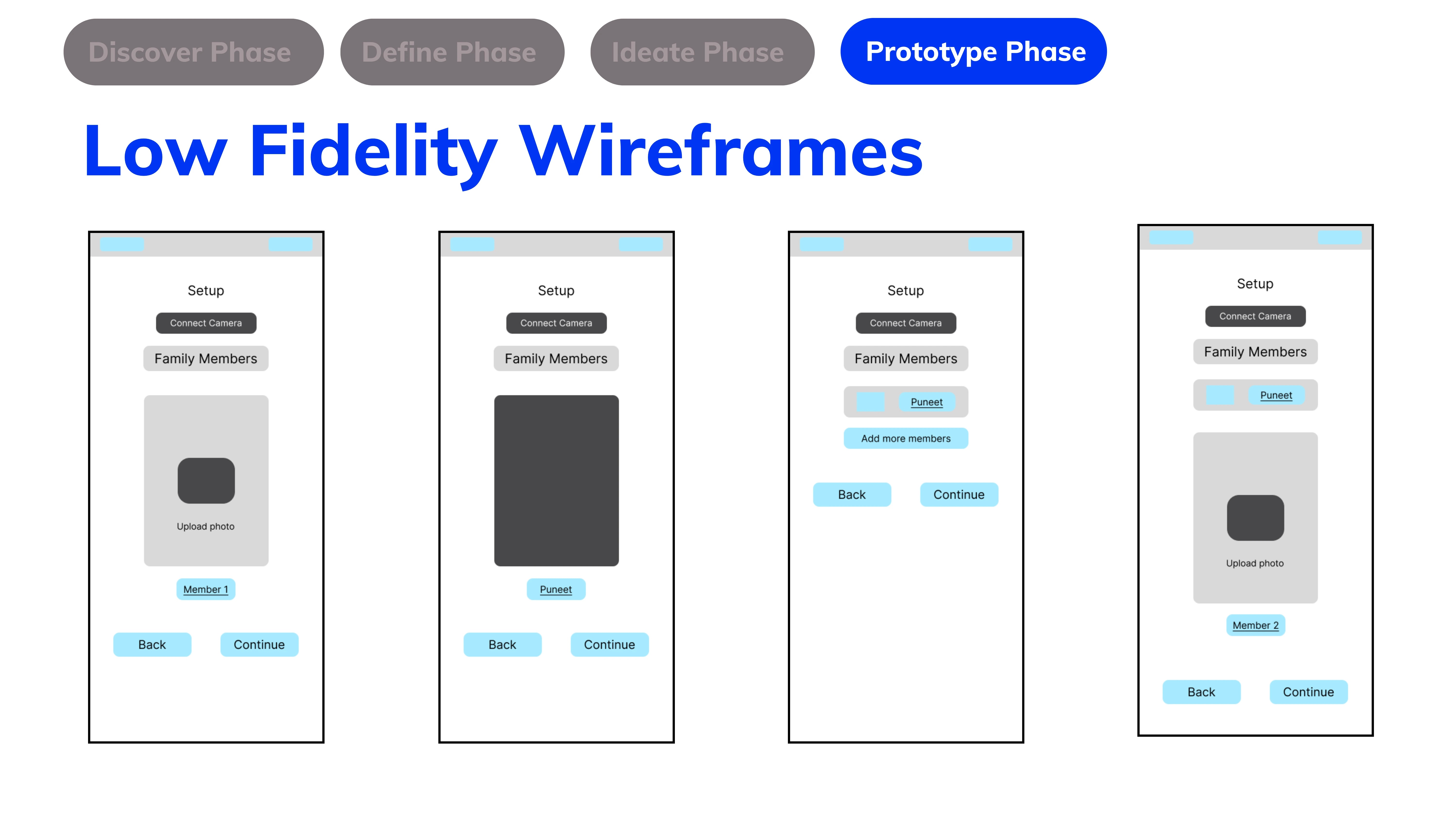 Discover Phase

Define Phase

Ideate Phase

Prototype Phase

Low Fidelity Wireframes

Setup

Connect Camera

Family Members

Upload photo

Member 1

Back

Continue

Setup

Connect Camera

Family Members

Puneet

Back

Continue

Setup

Connect Camera

Family Members

Puneet

Add more members

Back

Continue

Setup

Connect Camera

Family Members

Puneet

Upload photo

Member 2

Back

Continue